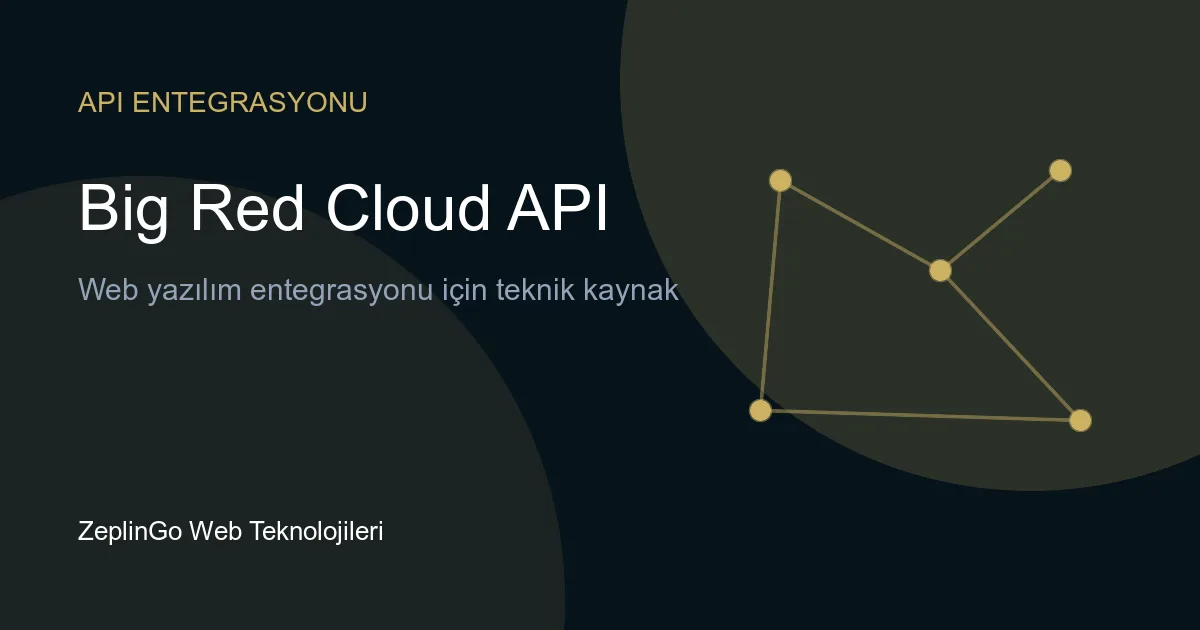 API ENTEGRASYONU

Big Red Cloud API

Web yazılım entegrasyonu için teknik kaynak

ZeplinGo Web Teknolojileri